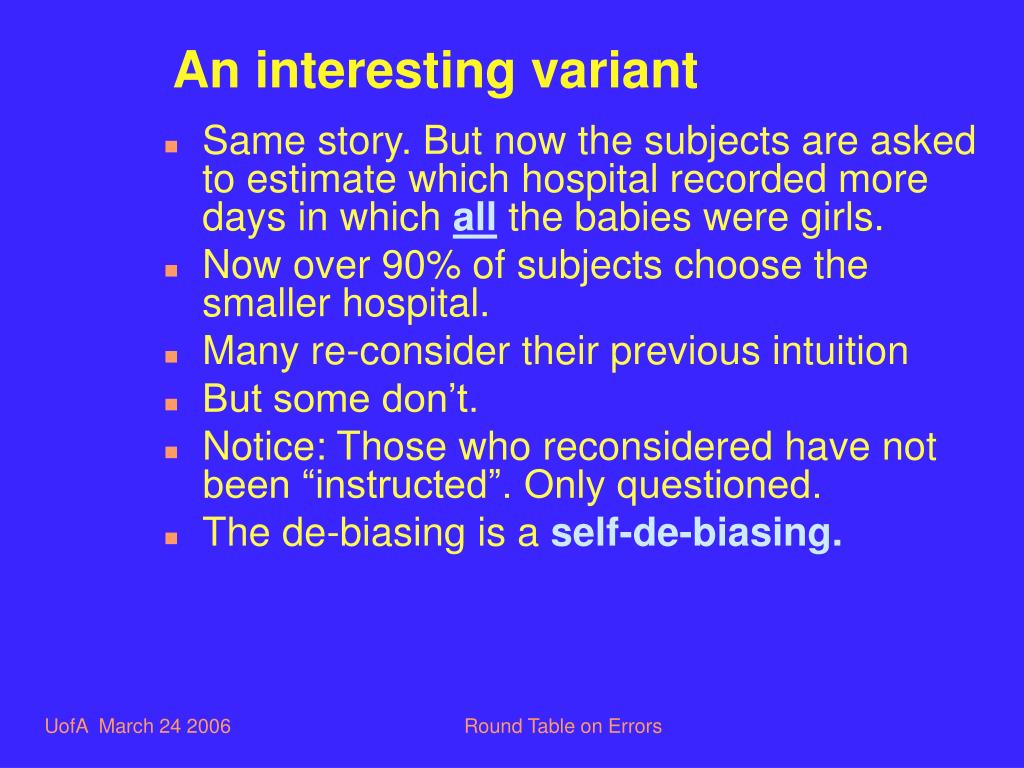 An interesting variant

- Same story. But now the subjects are asked to estimate which hospital recorded more days in which all the babies were girls.
- Now over 90% of subjects choose the smaller hospital.
- Many re-consider their previous intuition
- But some don’t.
- Notice: Those who reconsidered have not been “instructed”. Only questioned.
- The de-biasing is a self-de-biasing.

UofA March 24 2006

Round Table on Errors